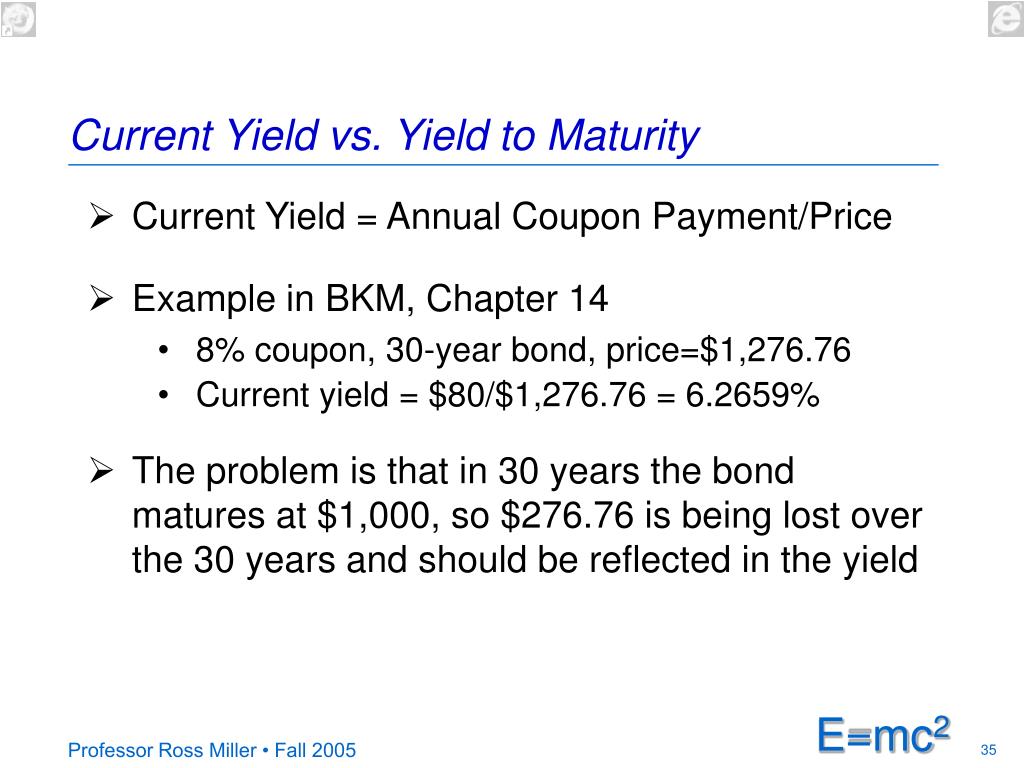 Current Yield vs. Yield to Maturity

➢ Current Yield = Annual Coupon Payment/Price

➢ Example in BKM, Chapter 14
• 8% coupon, 30-year bond, price=\$1,276.76
• Current yield = \$80/\$1,276.76 = 6.2659%

➢ The problem is that in 30 years the bond matures at \$1,000, so \$276.76 is being lost over the 30 years and should be reflected in the yield

Professor Ross Miller • Fall 2005

$E=mc^2$

35